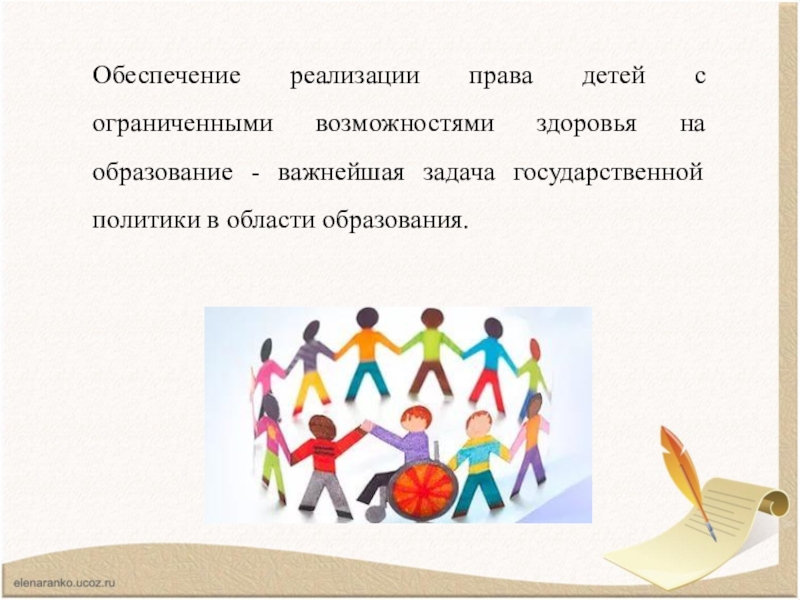 Обеспечение реализации права детей с ограниченными возможностями здоровья на образование - важнейшая задача государственной политики в области образования.

elenaranko.ucoz.ru